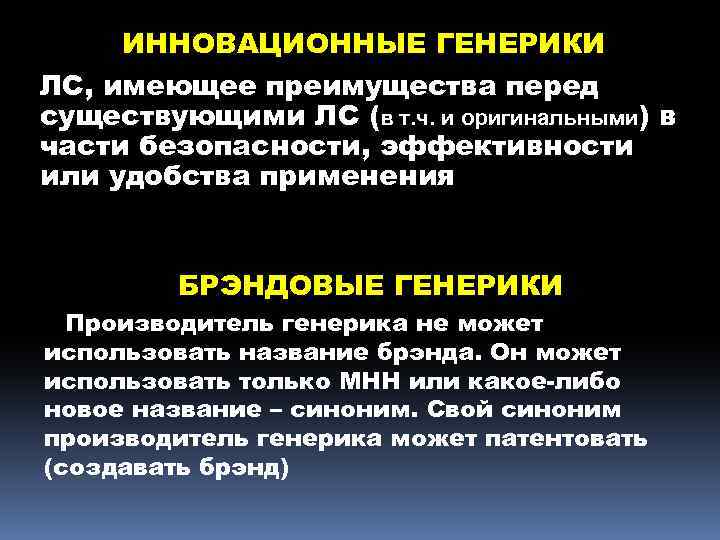 ИННОВАЦИОННЫЕ ГЕНЕРИКИ

ЛС, имеющее преимущества перед существующими ЛС (в т.ч. и оригинальными) в части безопасности, эффективности или удобства применения

БРЭНДОВЫЕ ГЕНЕРИКИ

Производитель генерика не может использовать название брэнда. Он может использовать только МНН или какое-либо новое название – синоним. Свой синоним производитель генерика может патентовать (создавать брэнд)